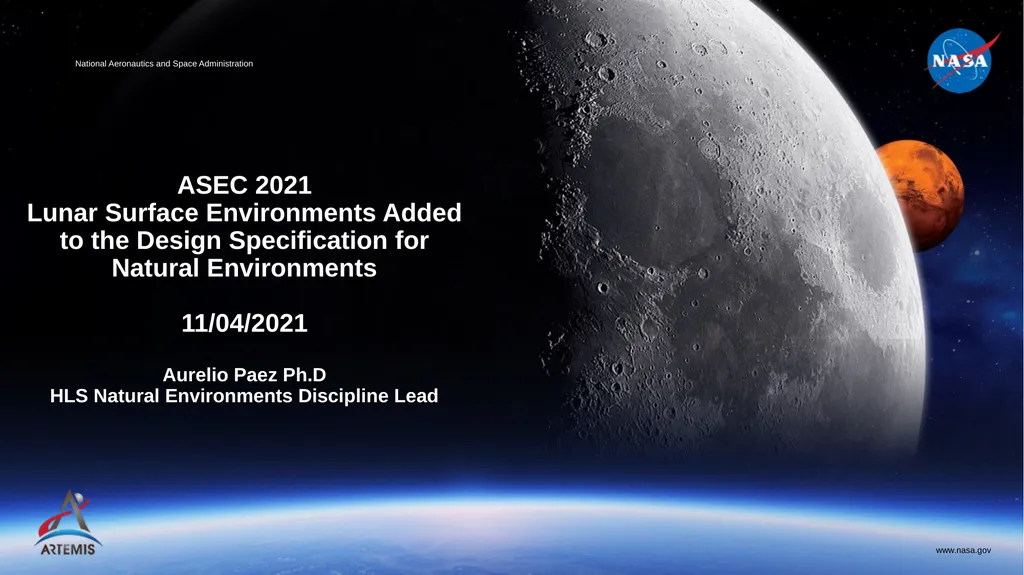 National Aeronautics and Space Administration

NASA

ASEC 2021
Lunar Surface Environments Added to the Design Specification for Natural Environments

11/04/2021

Aurelio Paez Ph.D
HLS Natural Environments Discipline Lead

ARTEMIS

www.nasa.gov